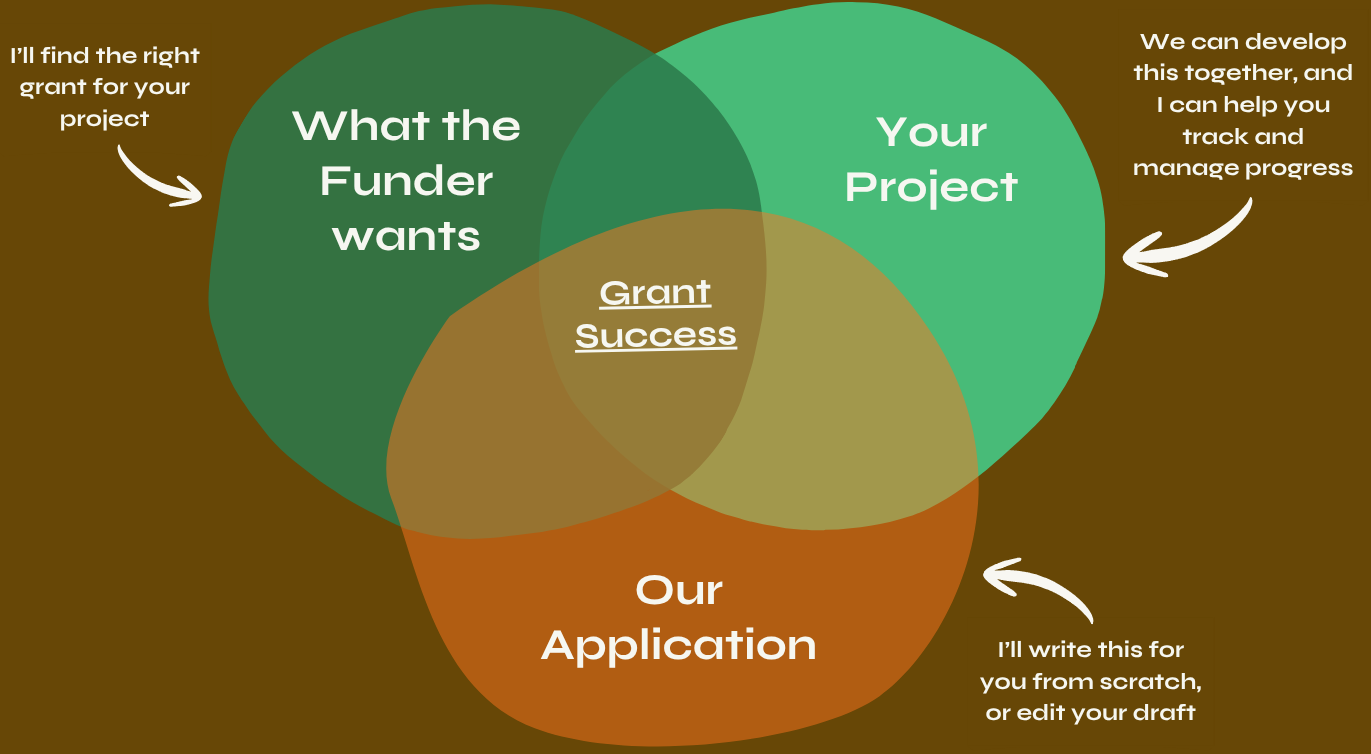 I'll find the right grant for your project

What the Funder wants

Your Project

We can develop this together, and I can help you track and manage progress

Grant Success

Our Application

I'll write this for you from scratch, or edit your draft